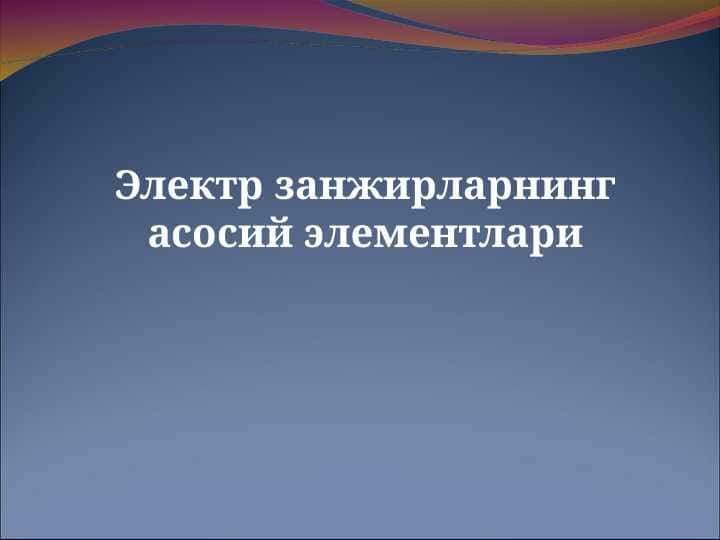 Электр занжирларнинг асосий элементлари